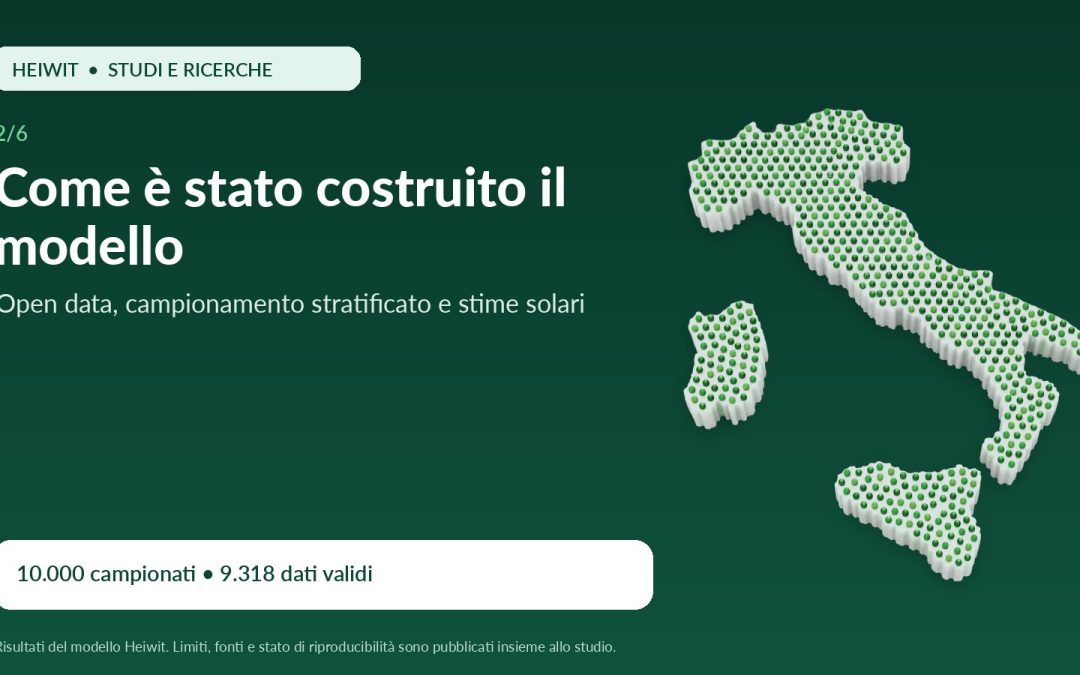 HEIWIT • STUDI E RICERCHE

2/6

Come è stato costruito il modello

Open data, campionamento stratificato e stime solari

10.000 campionati • 9.318 dati validi

Risultati del modello Heiwit. Limiti, fonti e stato di riproducibilità sono pubblicati insieme allo studio.